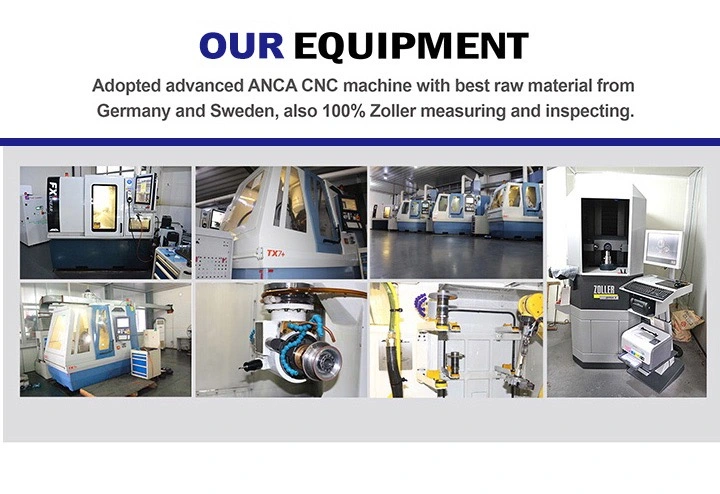 OUR EQUIPMENT

Adopted advanced ANCA CNC machine with best raw material from Germany and Sweden, also 100% Zoller measuring and inspecting.

FX

TX7+

ZOLLER